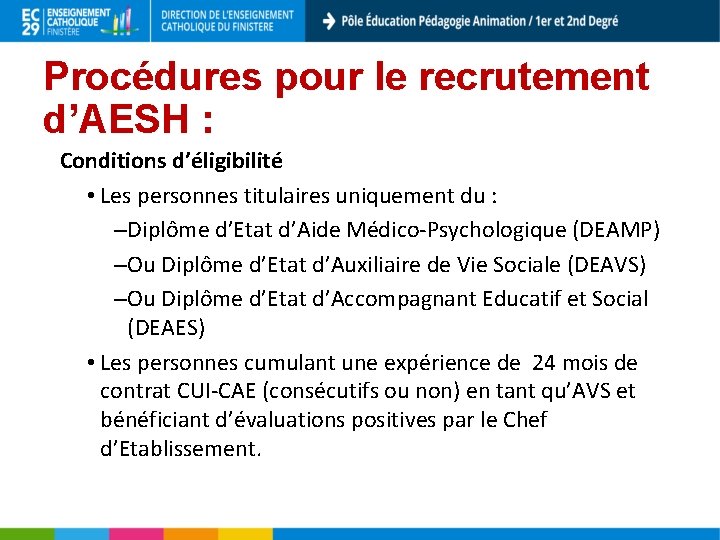 EC 29 ENSEIGNEMENT CATHOLIQUE FINISTÈRE

DIRECTION DE L'ENSEIGNEMENT CATHOLIQUE DU FINISTERE

Pôle Éducation Pédagogie Animation / 1er et 2nd Degré

Procédures pour le recrutement d'AESH :

Conditions d'éligibilité

• Les personnes titulaires uniquement du :

–Diplôme d'Etat d'Aide Médico-Psychologique (DEAMP)

–Ou Diplôme d'Etat d'Auxiliaire de Vie Sociale (DEAVS)

–Ou Diplôme d'Etat d'Accompagnant Educatif et Social (DEAES)

• Les personnes cumulant une expérience de 24 mois de contrat CUI-CAE (consécutifs ou non) en tant qu'AVS et bénéficiant d'évaluations positives par le Chef d'Etablissement.